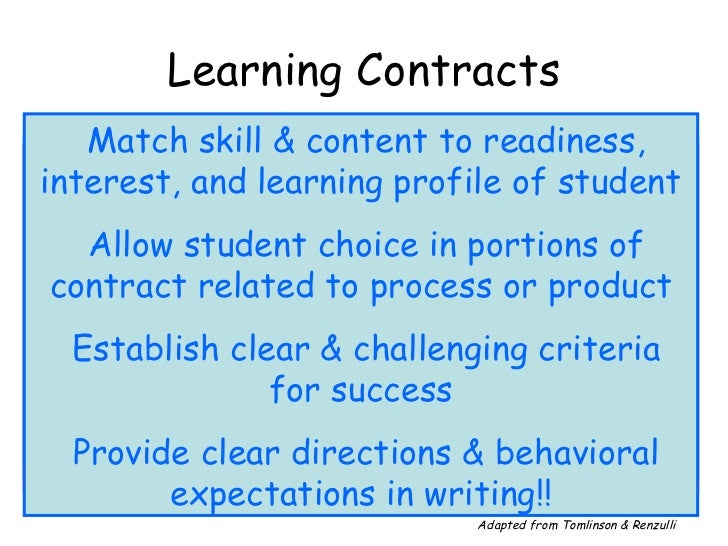 Learning Contracts

Match skill & content to readiness, interest, and learning profile of student

Allow student choice in portions of contract related to process or product

Establish clear & challenging criteria for success

Provide clear directions & behavioral expectations in writing!!

Adapted from Tomlinson & Renzulli